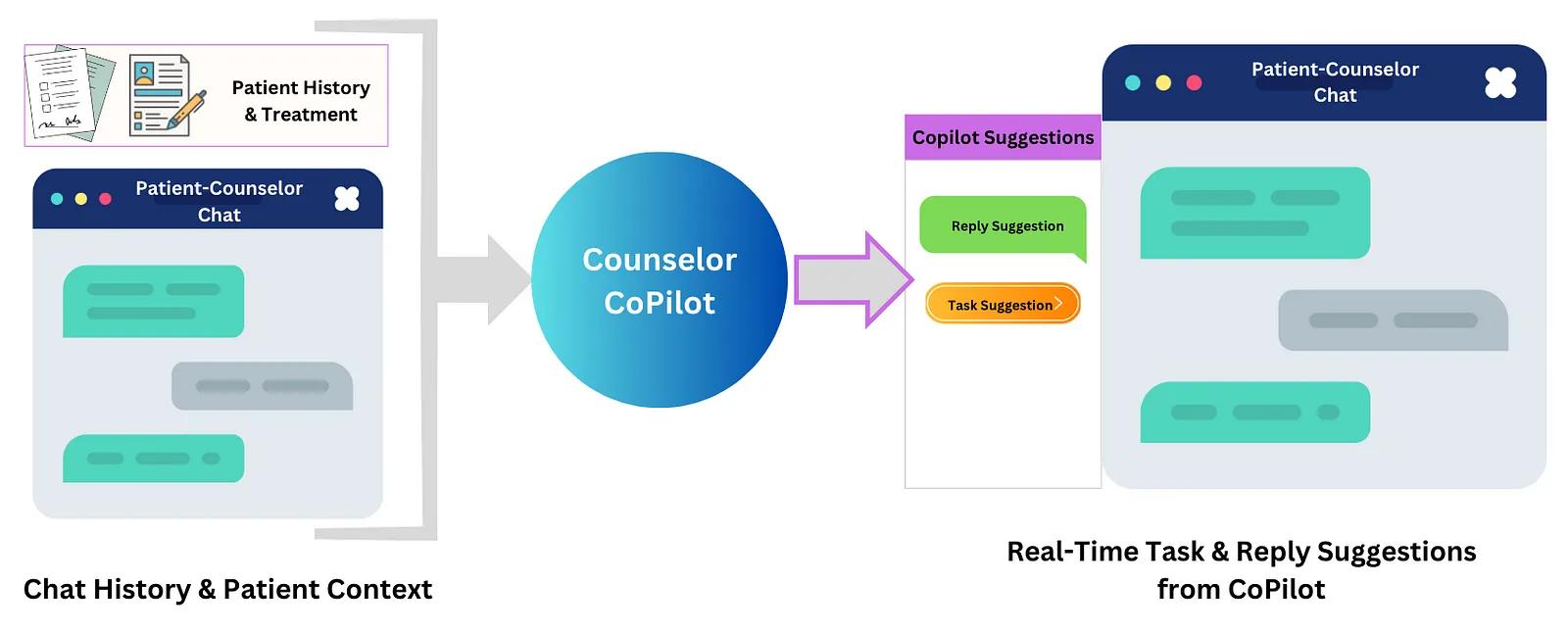 Patient History & Treatment

Patient-Counselor Chat

Chat History & Patient Context

Counselor CoPilot

Copilot Suggestions

Reply Suggestion

Task Suggestion

Patient-Counselor Chat

Real-Time Task & Reply Suggestions from CoPilot